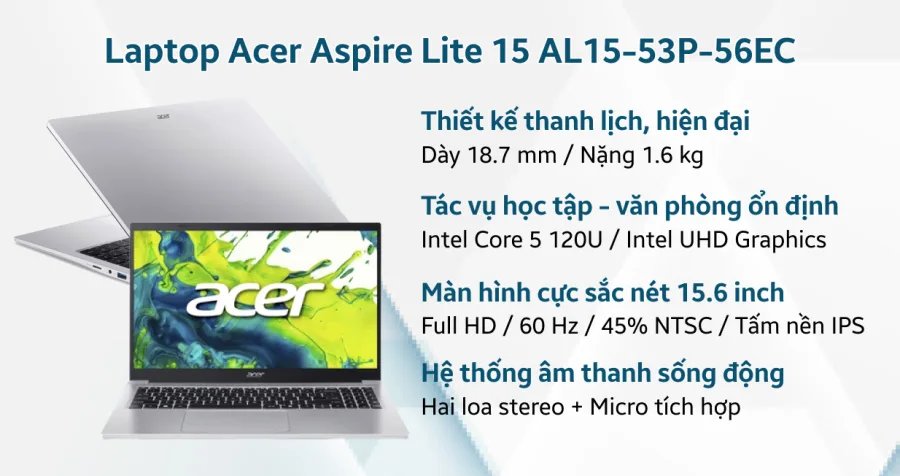 Laptop Acer Aspire Lite 15 AL15-53P-56EC

acer

acer

acer

Thiết kế thanh lịch, hiện đại
Dày 18.7 mm / Nặng 1.6 kg

Tác vụ học tập - văn phòng ổn định
Intel Core 5 120U / Intel UHD Graphics

Màn hình cực sắc nét 15.6 inch
Full HD / 60 Hz / 45% NTSC / Tấm nền IPS

Hệ thống âm thanh sống động
Hai loa stereo + Micro tích hợp